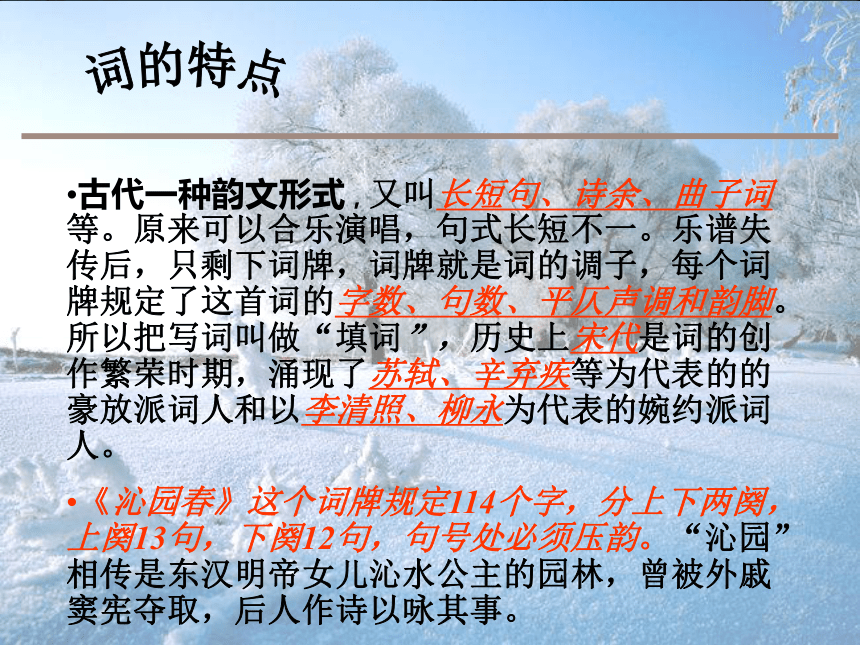 词的特点

•古代一种韵文形式，又叫长短句、诗余、曲子词等。原来可以合乐演唱，句式长短不一。乐谱失传后，只剩下词牌，词牌就是词的调子，每个词牌规定了这首词的字数、句数、平仄声调和韵脚。所以把写词叫做“填词”，历史上宋代是词的创作繁荣时期，涌现了苏轼、辛弃疾等为代表的的豪放派词人和以李清照、柳永为代表的婉约派词人。

•《沁园春》这个词牌规定114个字，分上下两阕，上阕13句，下阕12句，句号处必须压韵。“沁园”相传是东汉明帝女儿沁水公主的园林，曾被外戚窦宪夺取，后人作诗以咏其事。